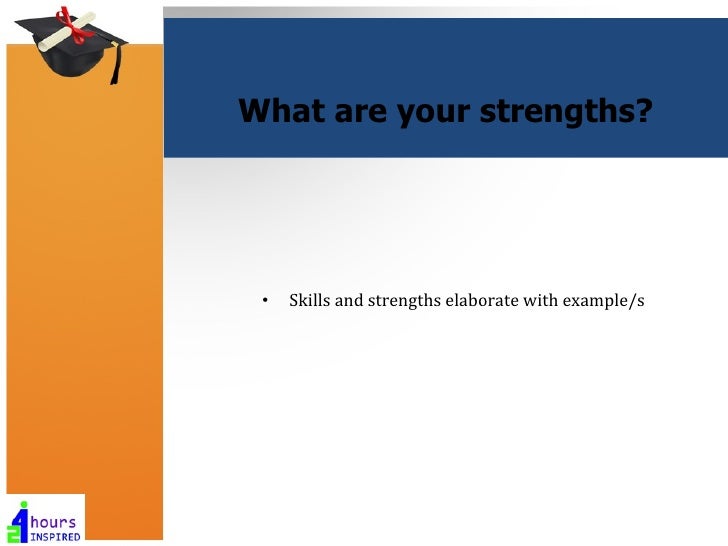 What are your strengths?

• Skills and strengths elaborate with example/s

24 hours INSPIRED